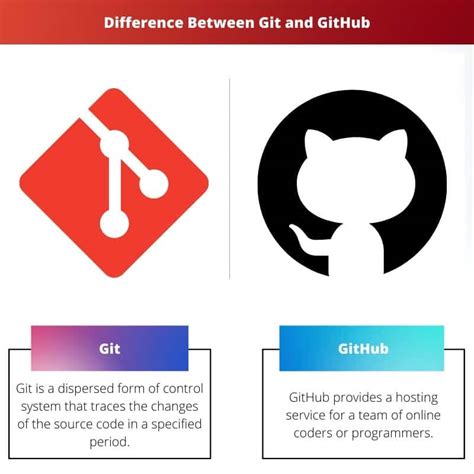 Difference Between Git and GitHub

Git

Git is a dispersed form of control system that traces the changes of the source code in a specified period.

GitHub

GitHub provides a hosting service for a team of online coders or programmers.